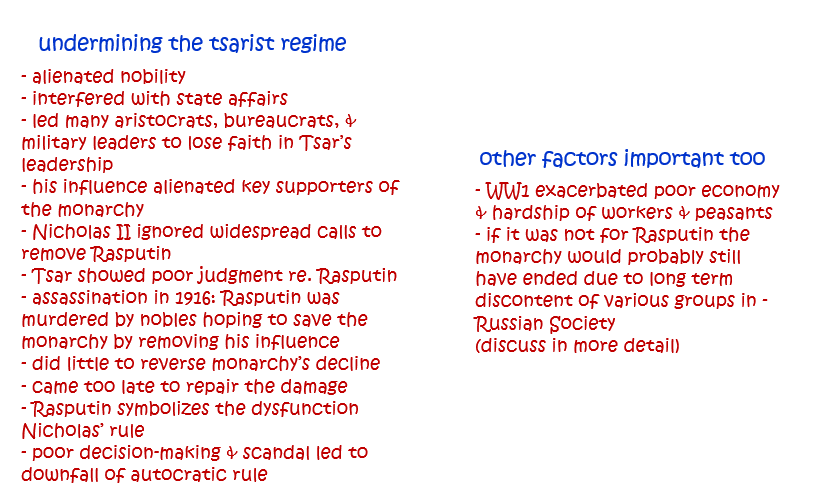 undermining the tsarist regime

- alienated nobility
- interfered with state affairs
- led many aristocrats, bureaucrats, & military leaders to lose faith in Tsar's leadership
- his influence alienated key supporters of the monarchy
- Nicholas II ignored widespread calls to remove Rasputin
- Tsar showed poor judgment re. Rasputin
- assassination in 1916: Rasputin was murdered by nobles hoping to save the monarchy by removing his influence
- did little to reverse monarchy's decline
- came too late to repair the damage
- Rasputin symbolizes the dysfunction Nicholas' rule
- poor decision-making & scandal led to downfall of autocratic rule

other factors important too

- WW1 exacerbated poor economy & hardship of workers & peasants
- if it was not for Rasputin the monarchy would probably still have ended due to long term discontent of various groups in - Russian Society
(discuss in more detail)